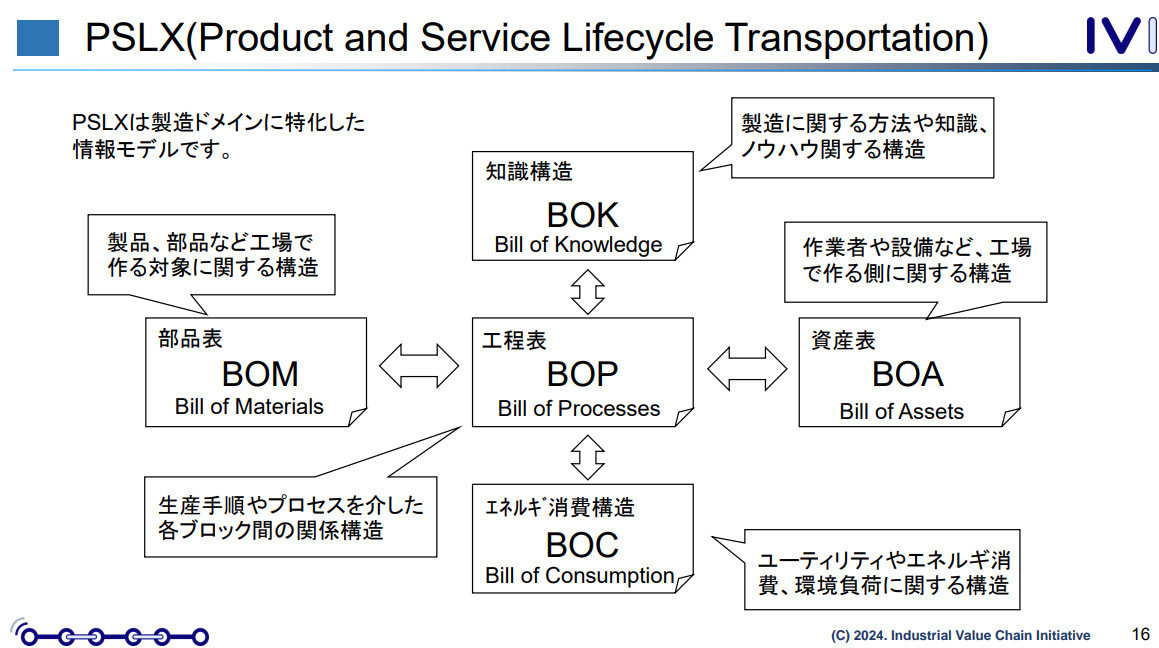 PSLX(Product and Service Lifecycle Transportation)

IVI

PSLXは製造ドメインに特化した情報モデルです。

製造に関する方法や知識、ノウハウ関する構造

知識構造
BOK
Bill of Knowledge

製品、部品など工場で作る対象に関する構造

作業者や設備など、工場で作る側に関する構造

部品表
BOM
Bill of Materials

工程表
BOP
Bill of Processes

資産表
BOA
Bill of Assets

生産手順やプロセスを介した各ブロック間の関係構造

ｴﾈﾙｷﾞ消費構造
BOC
Bill of Consumption

ユーティリティやエネルギ消費、環境負荷に関する構造

(C) 2024. Industrial Value Chain Initiative

16